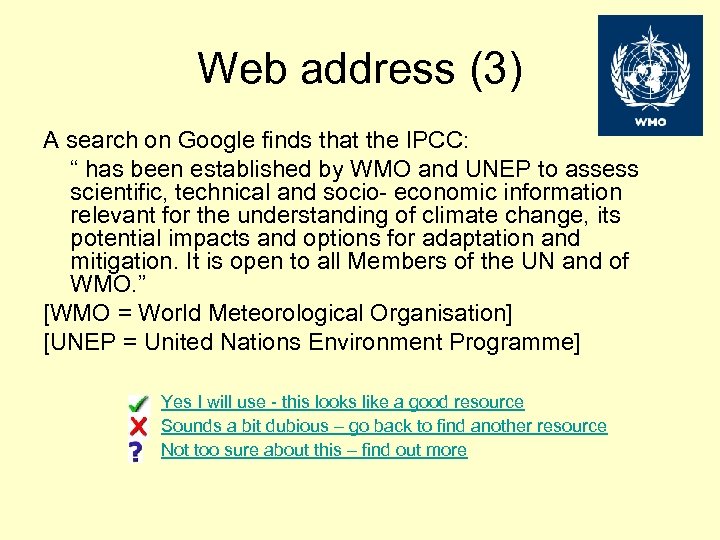 Web address (3)

WMO

A search on Google finds that the IPCC:

“ has been established by WMO and UNEP to assess scientific, technical and socio- economic information relevant for the understanding of climate change, its potential impacts and options for adaptation and mitigation. It is open to all Members of the UN and of WMO.”

[WMO = World Meteorological Organisation]

[UNEP = United Nations Environment Programme]

Yes I will use - this looks like a good resource

Sounds a bit dubious – go back to find another resource

Not too sure about this – find out more